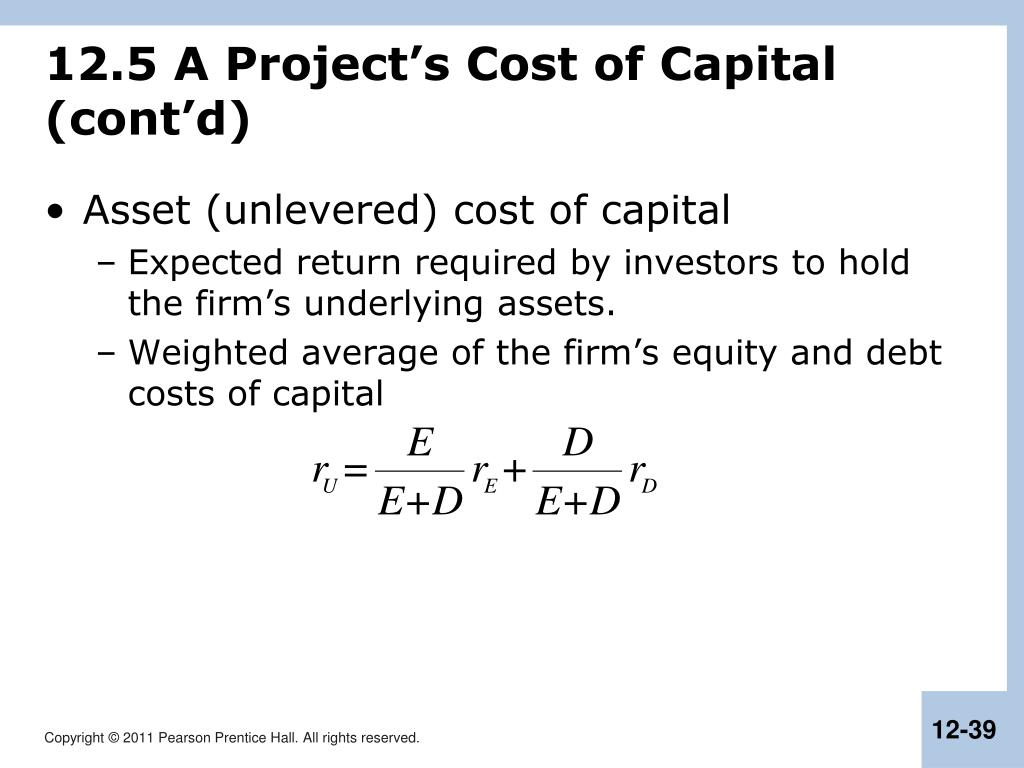 12.5 A Project’s Cost of Capital (cont’d)

• Asset (unlevered) cost of capital

– Expected return required by investors to hold the firm’s underlying assets.

– Weighted average of the firm’s equity and debt costs of capital

$r_U = \frac{E}{E+D} r_E + \frac{D}{E+D} r_D$

Copyright © 2011 Pearson Prentice Hall. All rights reserved.

12-39